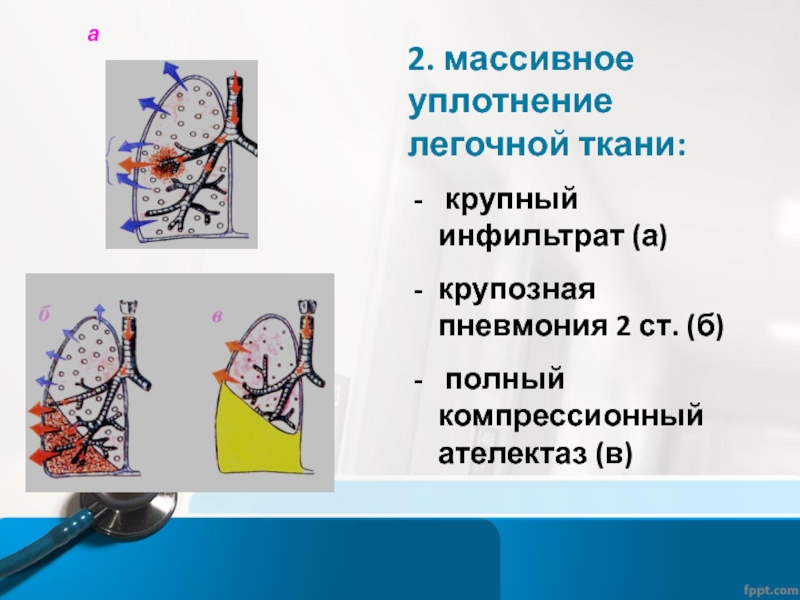 а

б

в

2. массивное уплотнение легочной ткани:

- крупный инфильтрат (а)

- крупозная пневмония 2 ст. (б)

- полный компрессионный ателектаз (в)

fppt.com